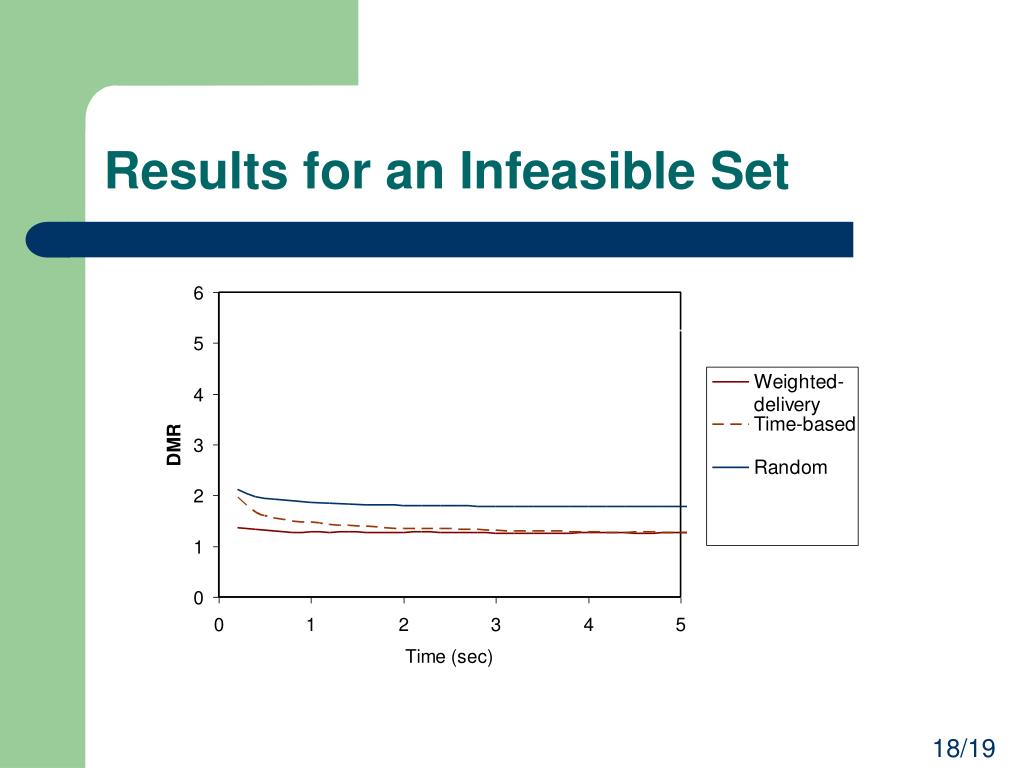 Results for an Infeasible Set

6
5
4
3
2
1
0
DMR
0
1
2
3
4
5
Time (sec)

Weighted-delivery
Time-based
Random

18/19